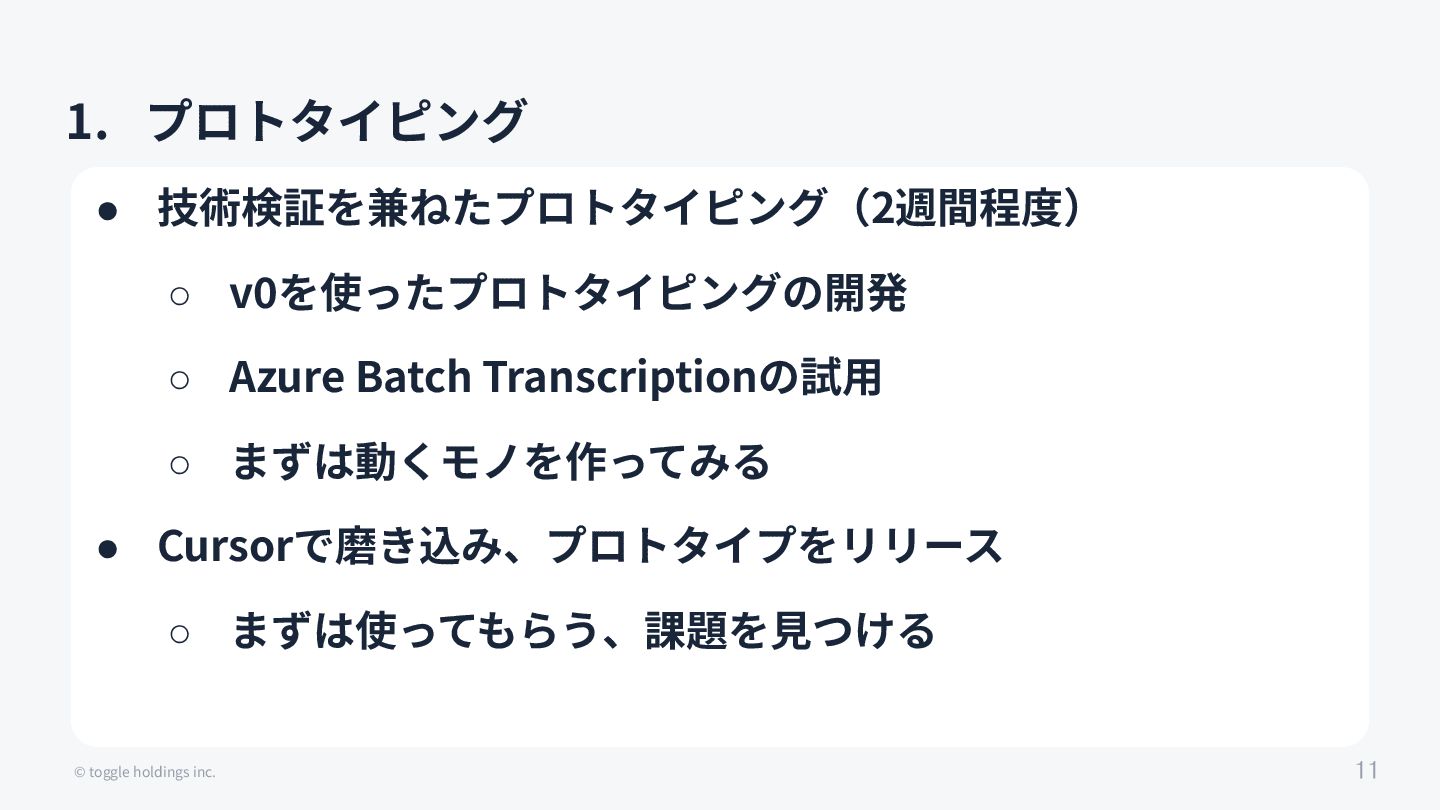 1. プロトタイピング

● 技術検証を兼ねたプロトタイピング（2週間程度）

○ v0を使ったプロトタイピングの開発

○ Azure Batch Transcriptionの試用

○ まずは動くモノを作ってみる

● Cursorで磨き込み、プロトタイプをリリース

○ まずは使ってもらう、課題を見つける

© toggle holdings inc.

11